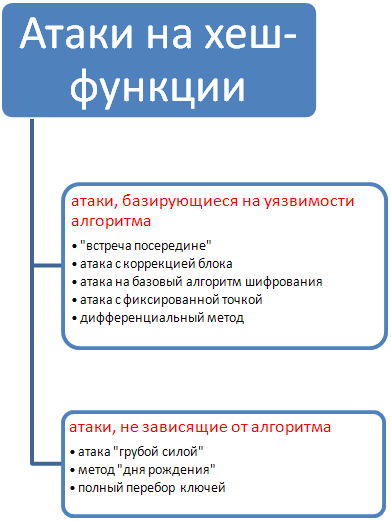 Атаки на хеш-функции

атаки, базирующиеся на уязвимости алгоритма

• "встреча посередине"
• атака с коррекцией блока
• атака на базовый алгоритм шифрования
• атака с фиксированной точкой
• дифференциальный метод

атаки, не зависящие от алгоритма

• атака "грубой силой"
• метод "дня рождения"
• полный перебор ключей